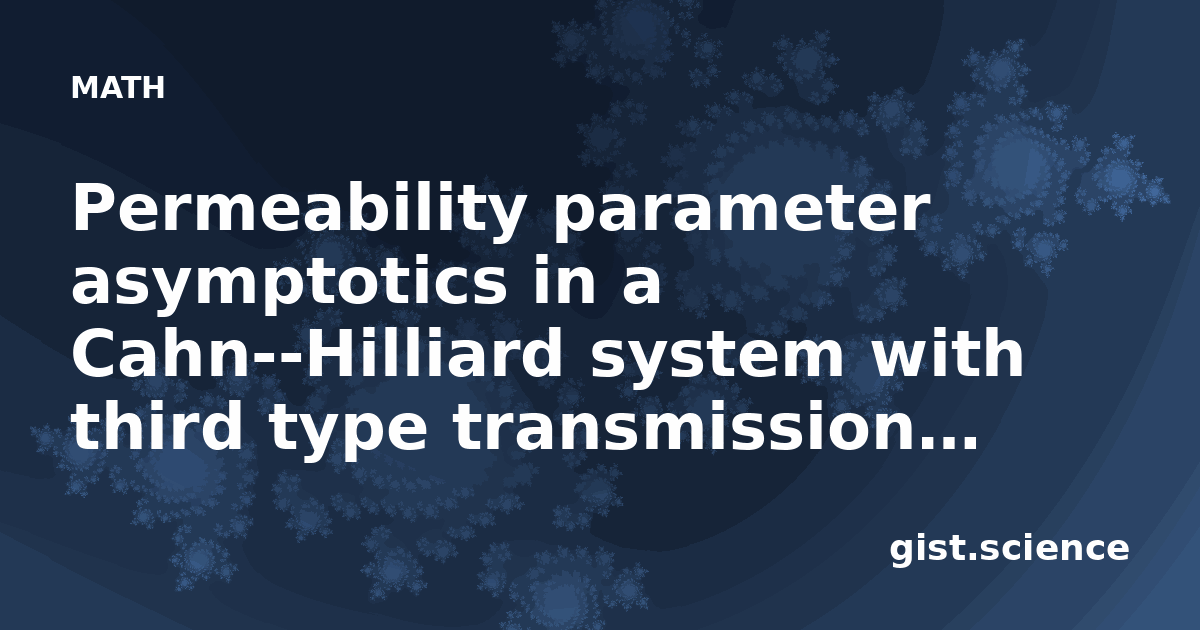 MATH

Permeability parameter asymptotics in a Cahn--Hilliard system with third type transmission…

gist.science